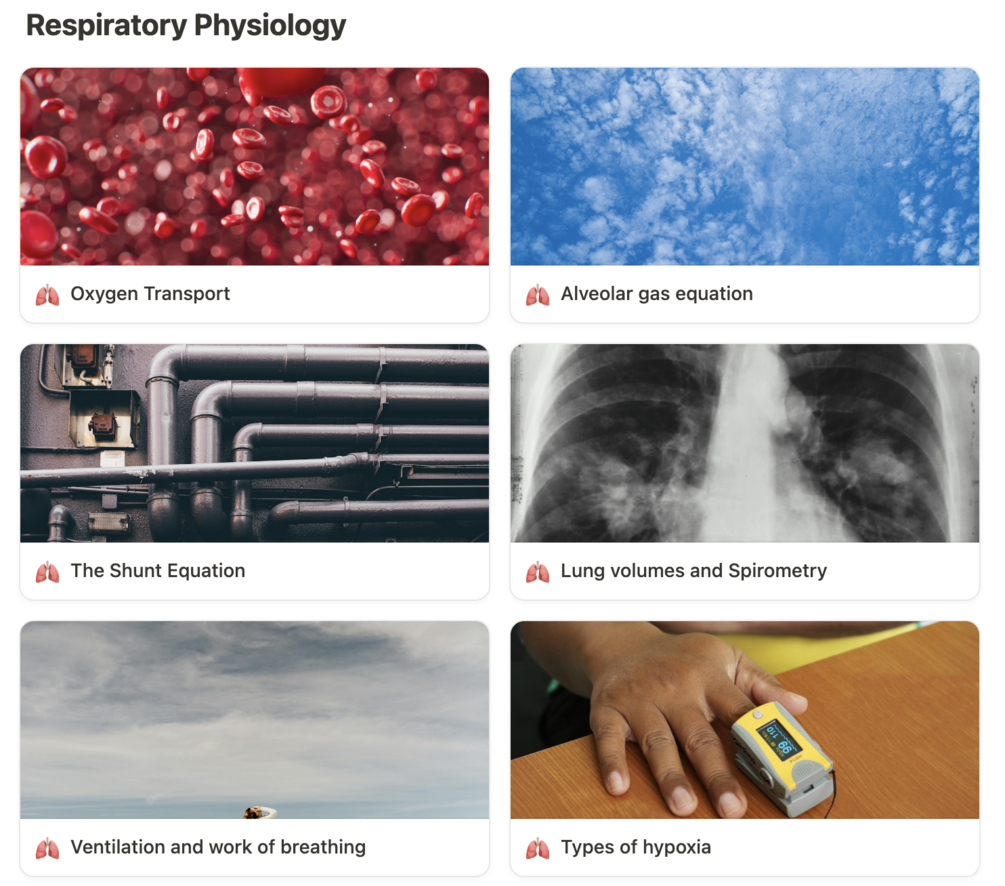 Respiratory Physiology

🫁 Oxygen Transport

🫁 Alveolar gas equation

🫁 The Shunt Equation

🫁 Lung volumes and Spirometry

🫁 Ventilation and work of breathing

🫁 Types of hypoxia